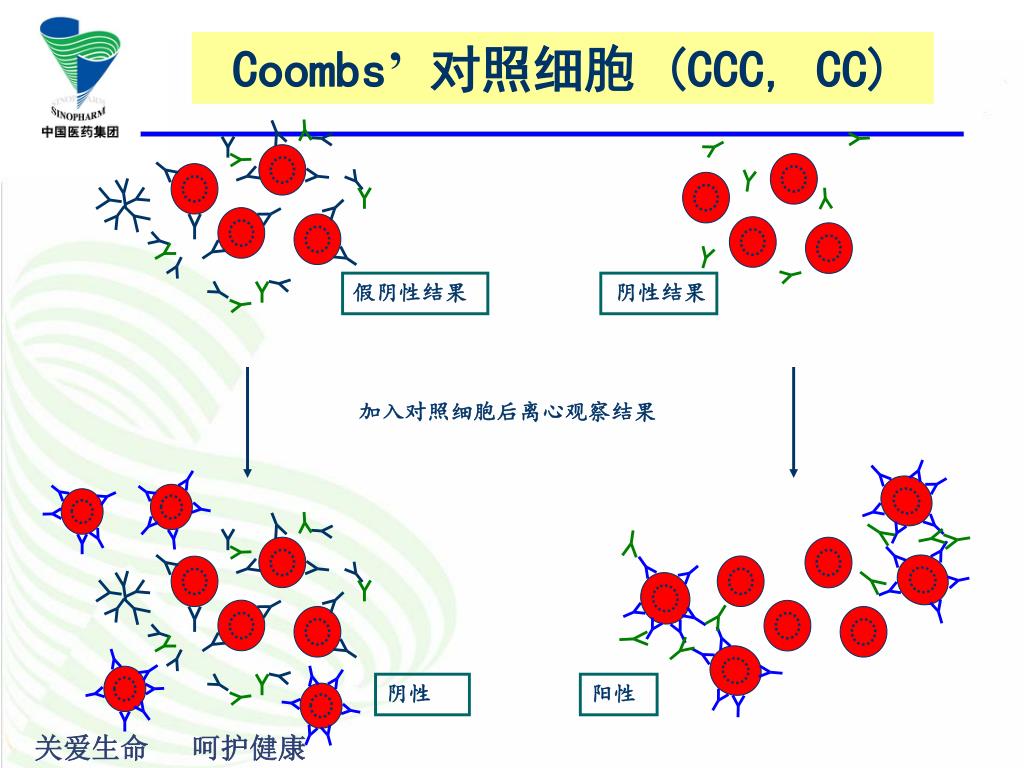 SINOPHARM
中国医药集团

Coombs’对照细胞 (CCC, CC)

假阴性结果

阴性结果

加入对照细胞后离心观察结果

阴性

阳性

关爱生命　呵护健康